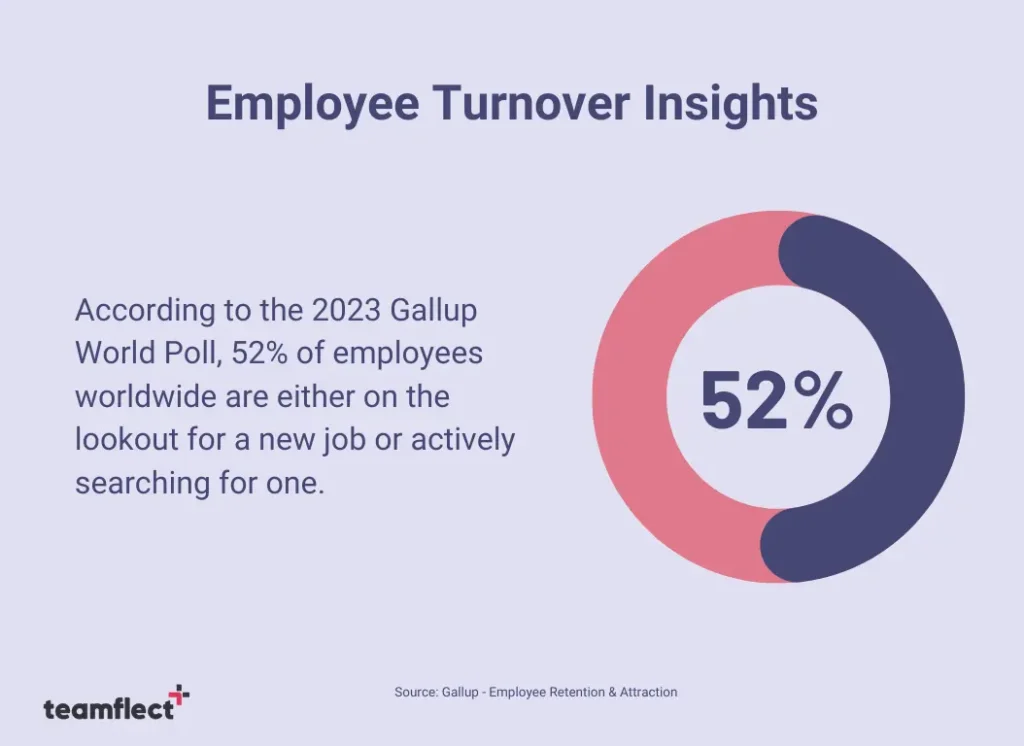 Employee Turnover Insights

According to the 2023 Gallup World Poll, 52% of employees worldwide are either on the lookout for a new job or actively searching for one.

52%

teamflect

Source: Gallup - Employee Retention & Attraction